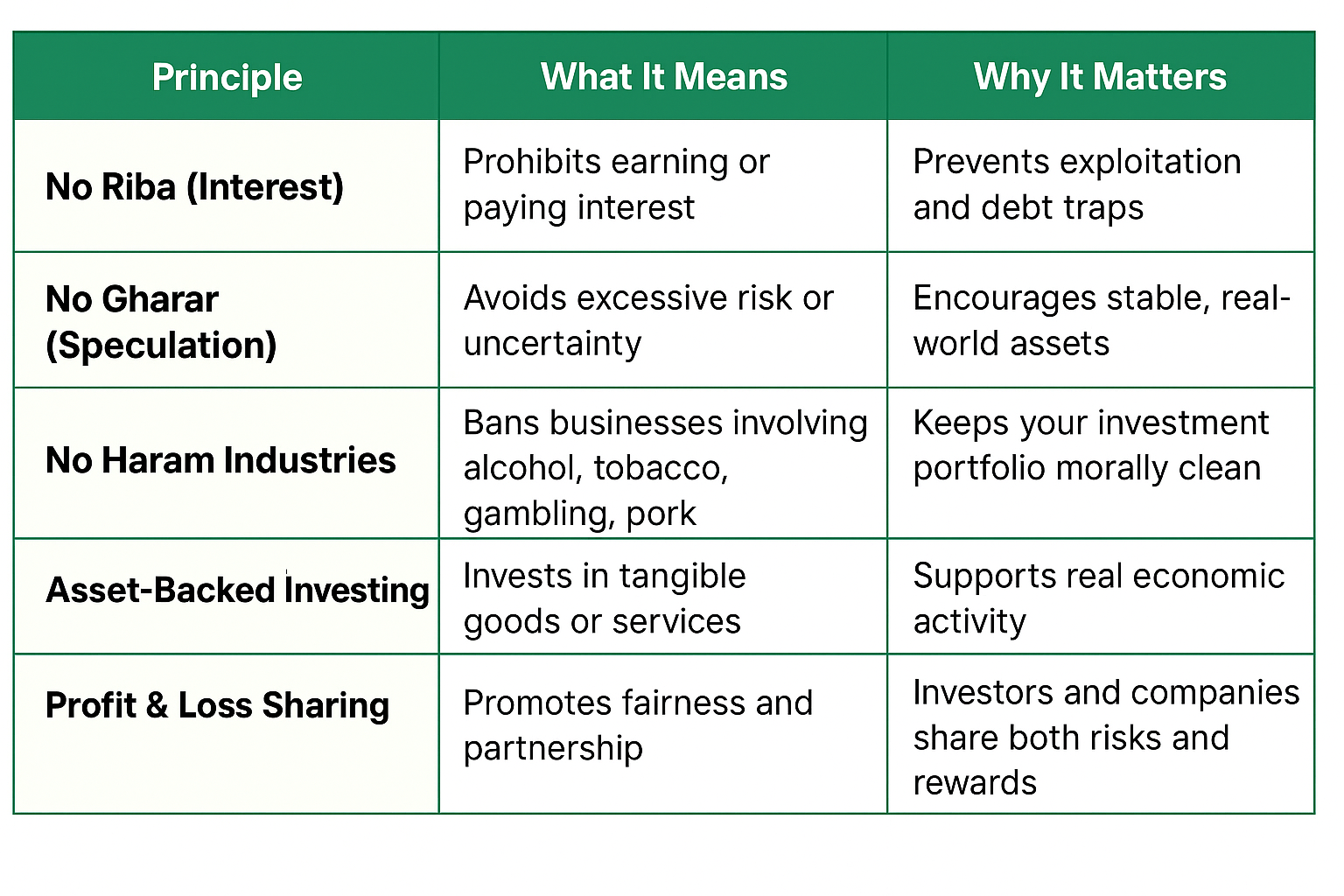 | Principle | What It Means | Why It Matters |
|---|---|---|
| No Riba (Interest) | Prohibits earning or paying interest | Prevents exploitation and debt traps |
| No Gharar (Speculation) | Avoids excessive risk or uncertainty | Encourages stable, real-world assets |
| No Haram Industries | Bans businesses involving alcohol, tobacco, gambling, pork | Keeps your investment portfolio morally clean |
| Asset-Backed Investing | Invests in tangible goods or services | Supports real economic activity |
| Profit & Loss Sharing | Promotes fairness and partnership | Investors and companies share both risks and rewards |